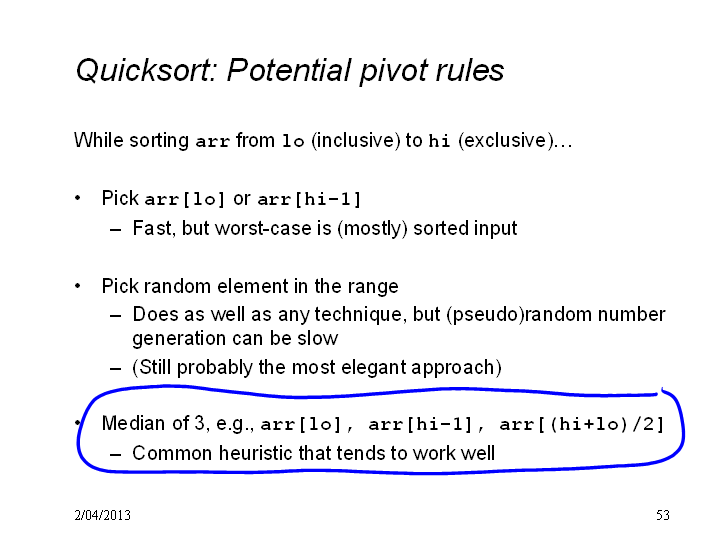 Quicksort: Potential pivot rules

While sorting arr from lo (inclusive) to hi (exclusive)…

• Pick arr[lo] or arr[hi-1]
– Fast, but worst-case is (mostly) sorted input

• Pick random element in the range
– Does as well as any technique, but (pseudo)random number generation can be slow
– (Still probably the most elegant approach)

• Median of 3, e.g., arr[lo], arr[hi-1], arr[(hi+lo)/2]
– Common heuristic that tends to work well

2/04/2013

53